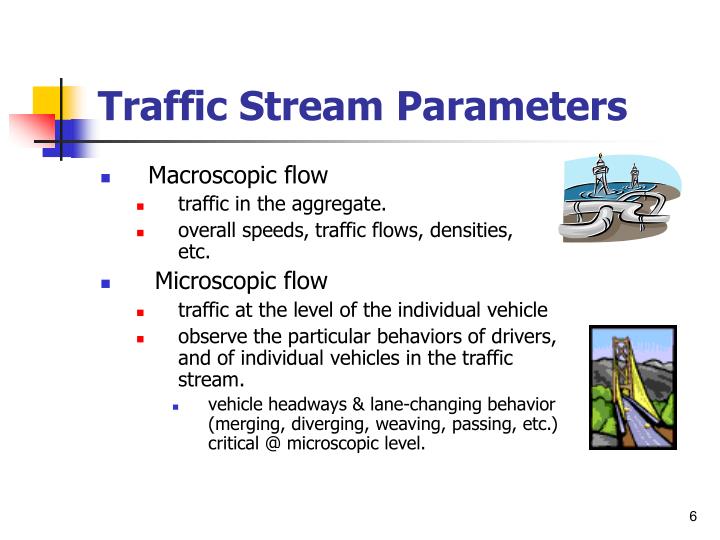 Traffic Stream Parameters

- Macroscopic flow
  - traffic in the aggregate.
  - overall speeds, traffic flows, densities, etc.
- Microscopic flow
  - traffic at the level of the individual vehicle
  - observe the particular behaviors of drivers, and of individual vehicles in the traffic stream.
    - vehicle headways & lane-changing behavior (merging, diverging, weaving, passing, etc.) critical @ microscopic level.

6